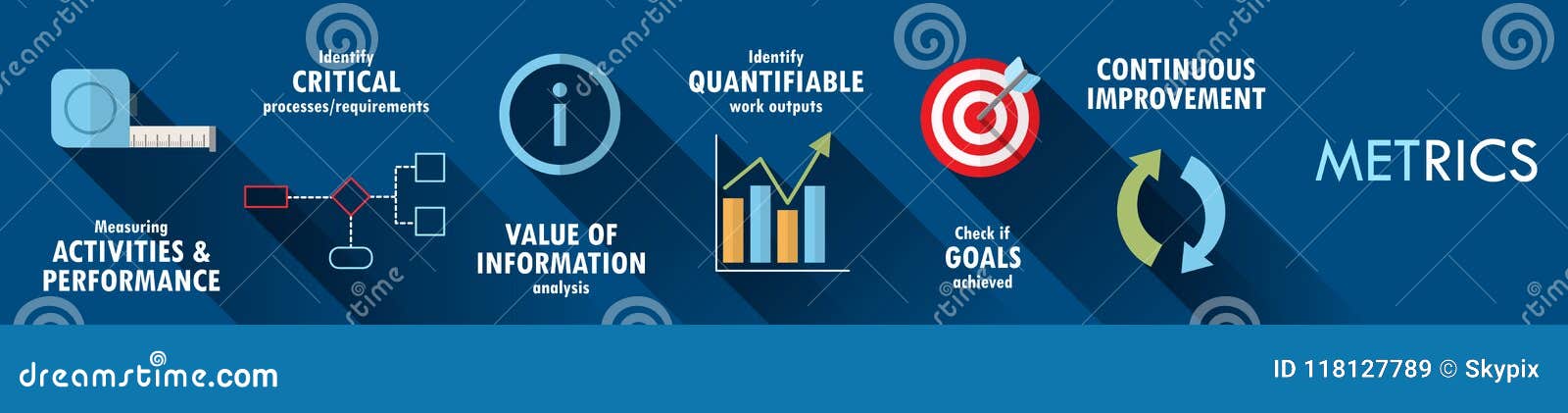 Measuring
ACTIVITIES &
PERFORMANCE

Identify
CRITICAL
processes/requirements

VALUE OF
INFORMATION
analysis

Identify
QUANTIFIABLE
work outputs

Check if
GOALS
achieved

CONTINUOUS
IMPROVEMENT

METRICS

dreamstime.com

ID 118127789 © Skypix